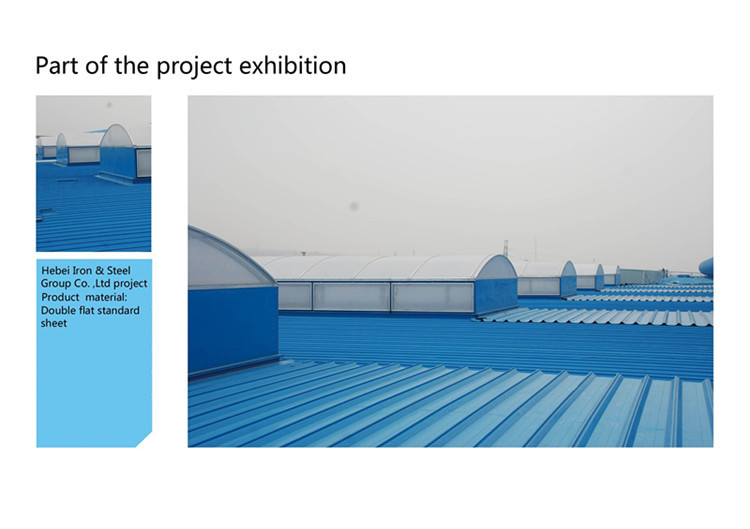 Part of the project exhibition

Hebei Iron & Steel Group Co. ,Ltd project
Product material: Double flat standard sheet